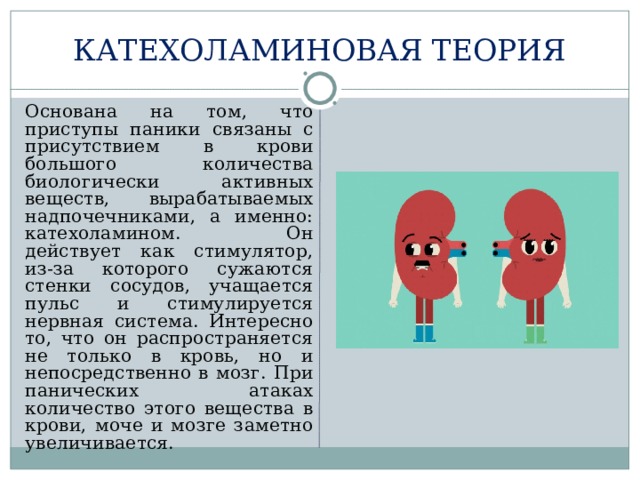 КАТЕХОЛАМИНОВАЯ ТЕОРИЯ

Основана на том, что приступы паники связаны с присутствием в крови большого количества биологически активных веществ, вырабатываемых надпочечниками, а именно: катехоламином. Он действует как стимулятор, из-за которого сужаются стенки сосудов, учащается пульс и стимулируется нервная система. Интересно то, что он распространяется не только в кровь, но и непосредственно в мозг. При панических атаках количество этого вещества в крови, моче и мозге заметно увеличивается.